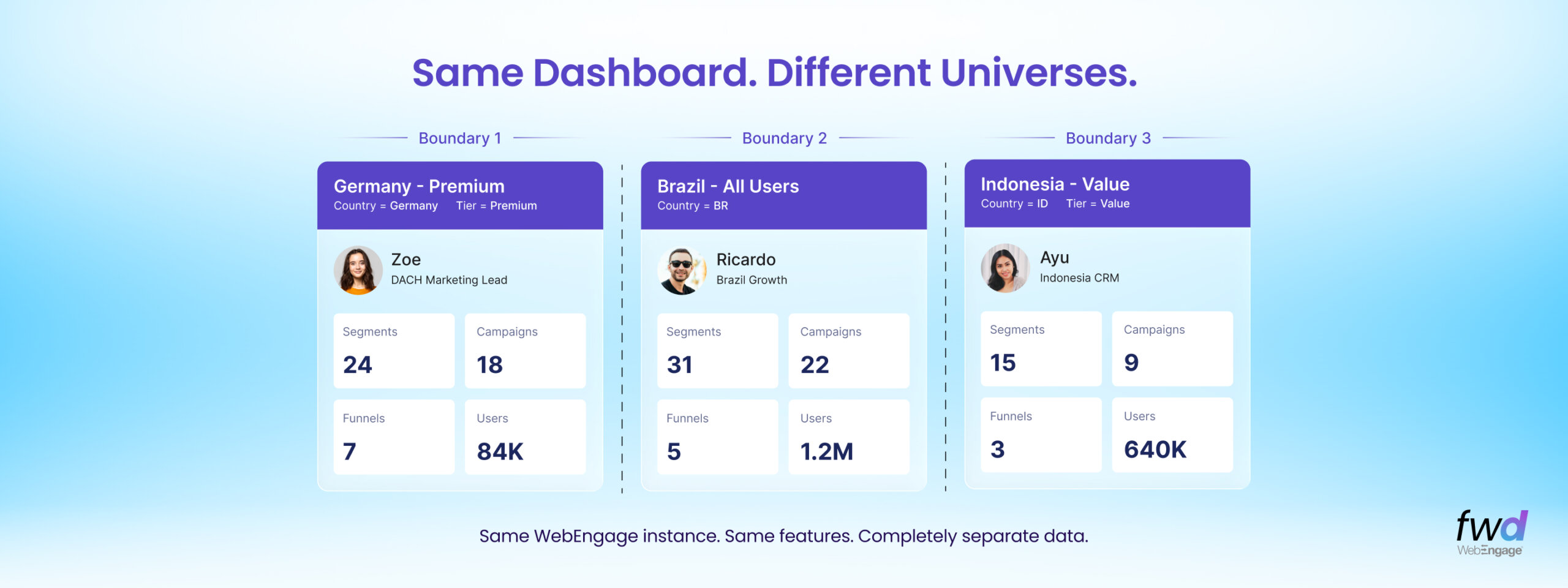 Same Dashboard. Different Universes.

Boundary 1

Germany - Premium
Country = Germany Tier = Premium

Zoe
DACH Marketing Lead

Segments
24

Campaigns
18

Funnels
7

Users
84K

Boundary 2

Brazil - All Users
Country = BR

Ricardo
Brazil Growth

Segments
31

Campaigns
22

Funnels
5

Users
1.2M

Boundary 3

Indonesia - Value
Country = ID Tier = Value

Ayu
Indonesia CRM

Segments
15

Campaigns
9

Funnels
3

Users
640K

Same WebEngage instance. Same features. Completely separate data.

fwd
WebEngage